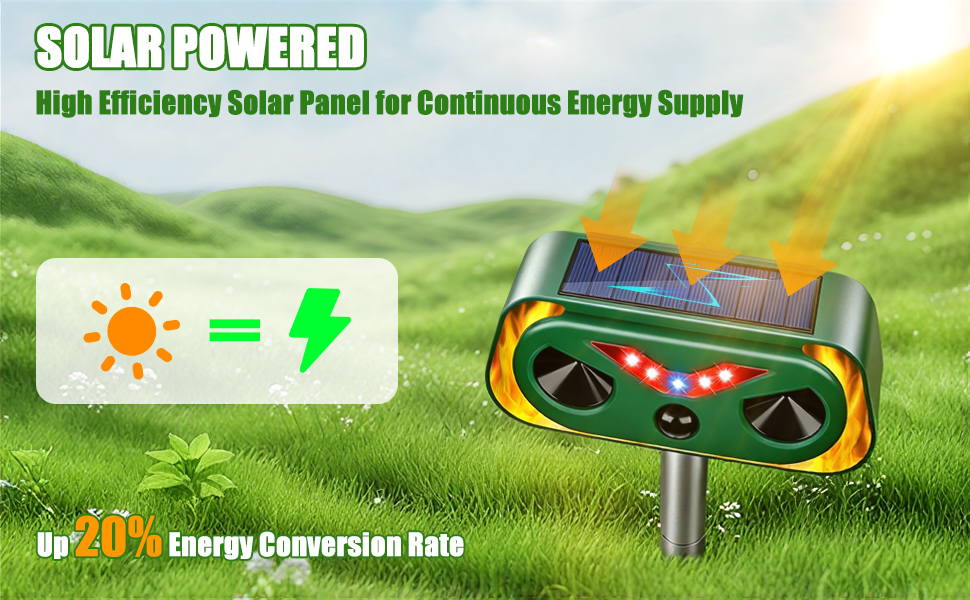 SOLAR POWERED

High Efficiency Solar Panel for Continuous Energy Supply

=

Up 20% Energy Conversion Rate